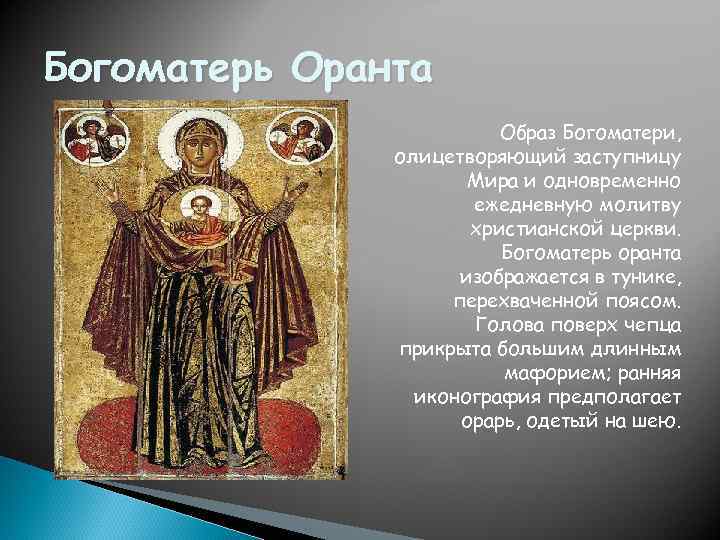 Богоматерь Оранта

Образ Богоматери, олицетворяющий заступницу Мира и одновременно ежедневную молитву христианской церкви. Богоматерь оранта изображается в тунике, перехваченной поясом. Голова поверх чепца прикрыта большим длинным мафорием; ранняя иконография предполагает орарь, одетый на шею.